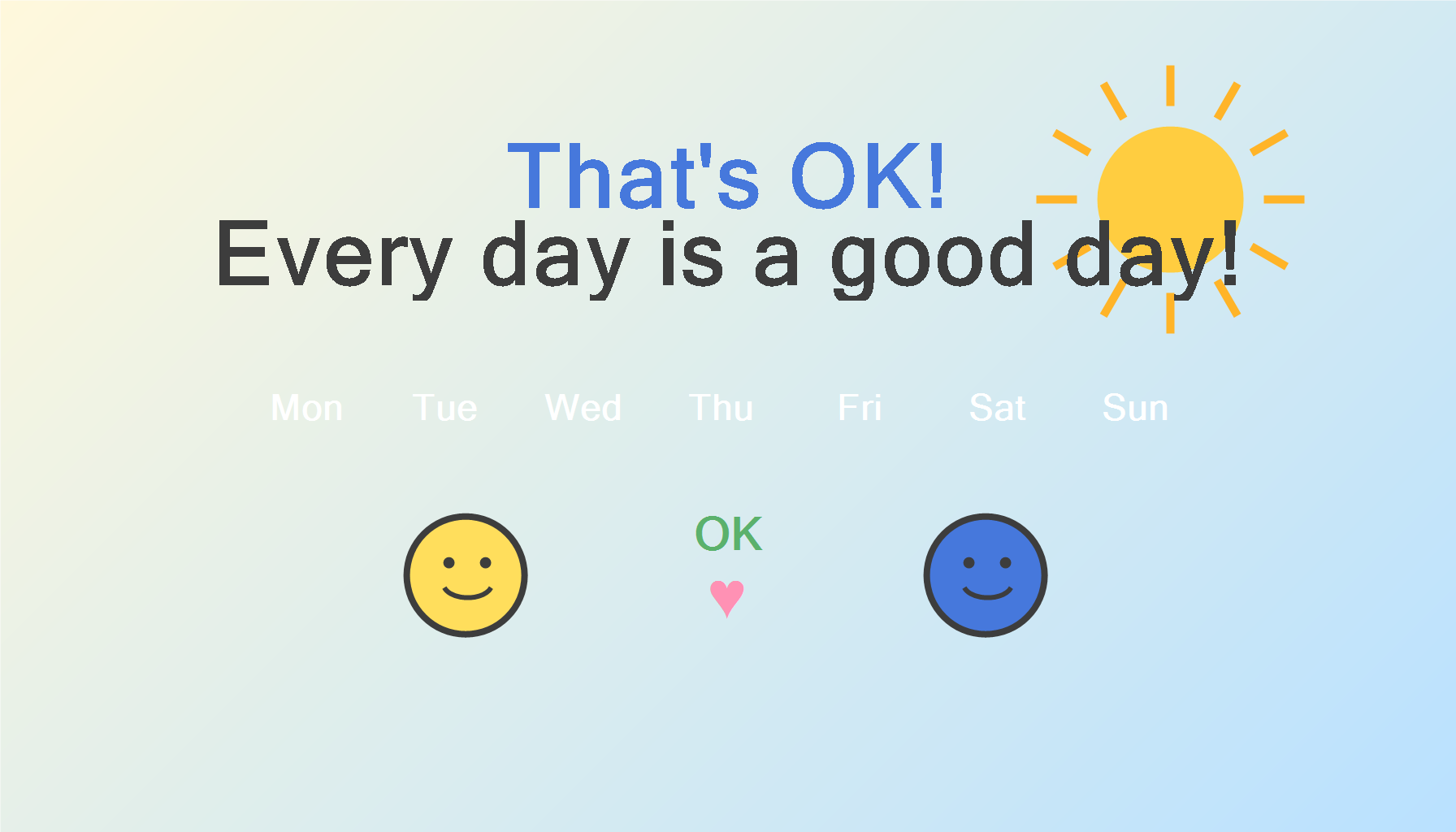 That's OK!
Every day is a good day!

Mon Tue Wed Thu Fri Sat Sun

OK
♥